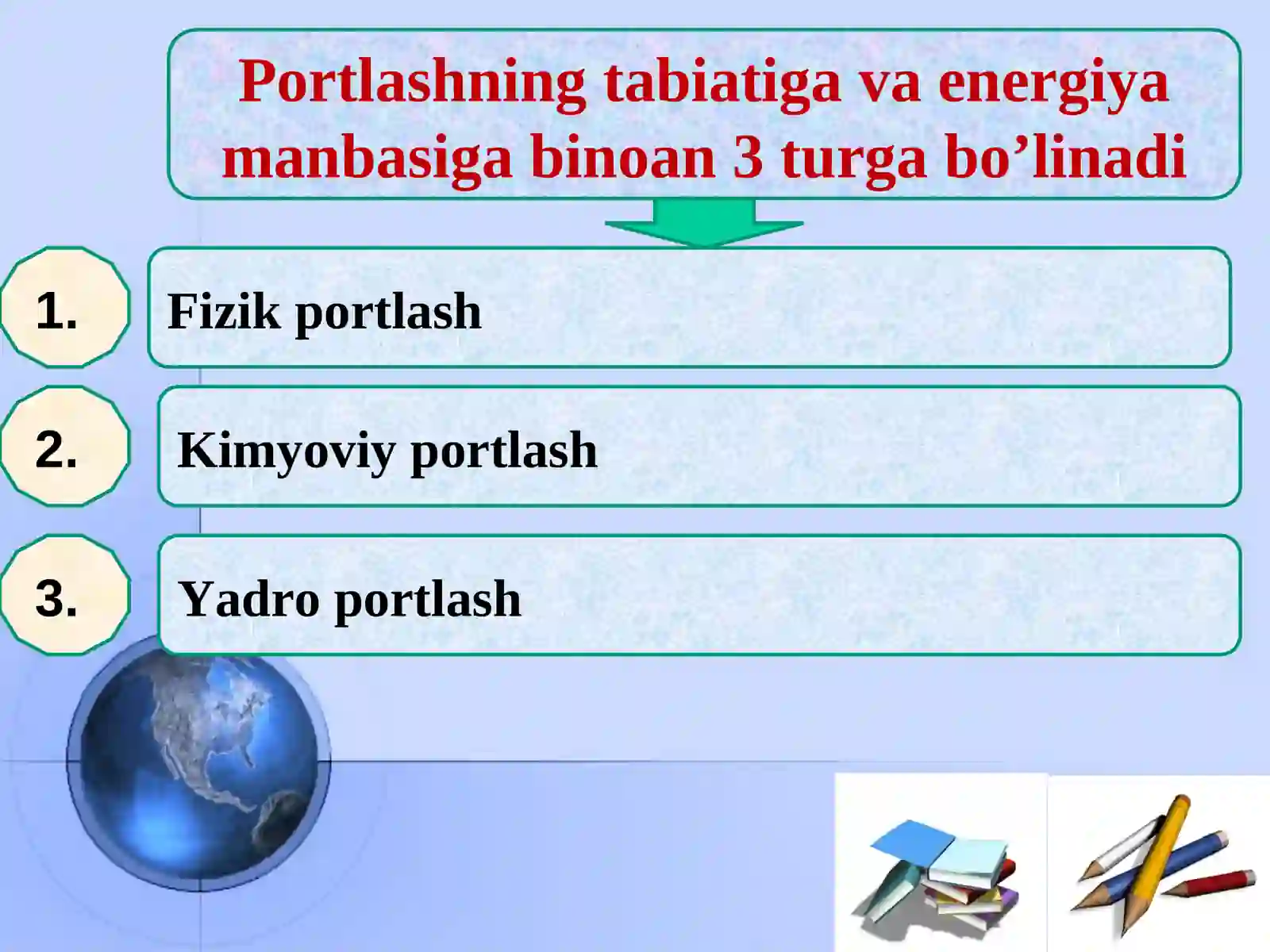 Portlashning tabiatiga va energiya manbasiga binoan 3 turga bo’linadi

1.

Fizik portlash

2.

Kimyoviy portlash

3.

Yadro portlash